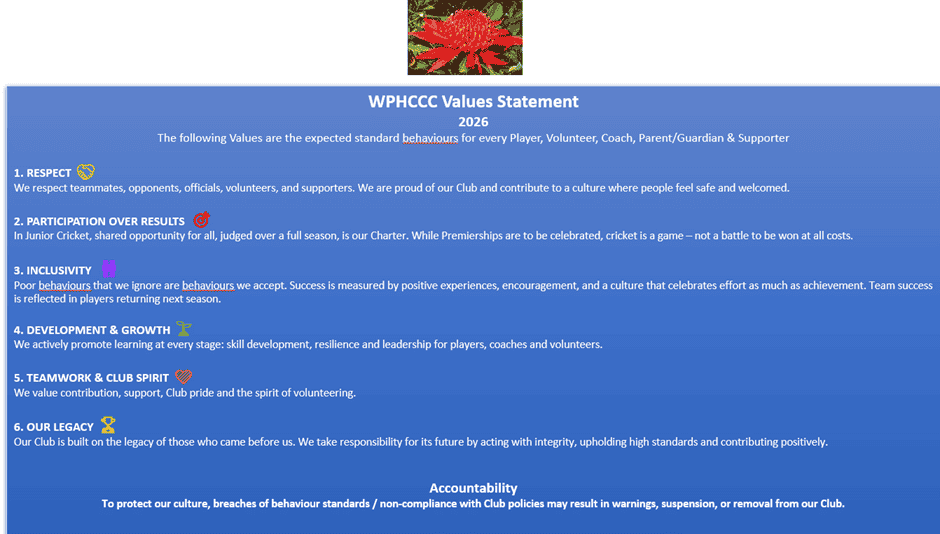 WPHCCC Values Statement
2026
The following Values are the expected standard behaviours for every Player, Volunteer, Coach, Parent/Guardian & Supporter

1. RESPECT
We respect teammates, opponents, officials, volunteers, and supporters. We are proud of our Club and contribute to a culture where people feel safe and welcomed.

2. PARTICIPATION OVER RESULTS
In Junior Cricket, shared opportunity for all, judged over a full season, is our Charter. While Premierships are to be celebrated, cricket is a game – not a battle to be won at all costs.

3. INCLUSIVITY
Poor behaviours that we ignore are behaviours we accept. Success is measured by positive experiences, encouragement, and a culture that celebrates effort as much as achievement. Team success is reflected in players returning next season.

4. DEVELOPMENT & GROWTH
We actively promote learning at every stage: skill development, resilience and leadership for players, coaches and volunteers.

5. TEAMWORK & CLUB SPIRIT
We value contribution, support, Club pride and the spirit of volunteering.

6. OUR LEGACY
Our Club is built on the legacy of those who came before us. We take responsibility for its future by acting with integrity, upholding high standards and contributing positively.

Accountability
To protect our culture, breaches of behaviour standards / non-compliance with Club policies may result in warnings, suspension, or removal from our Club.